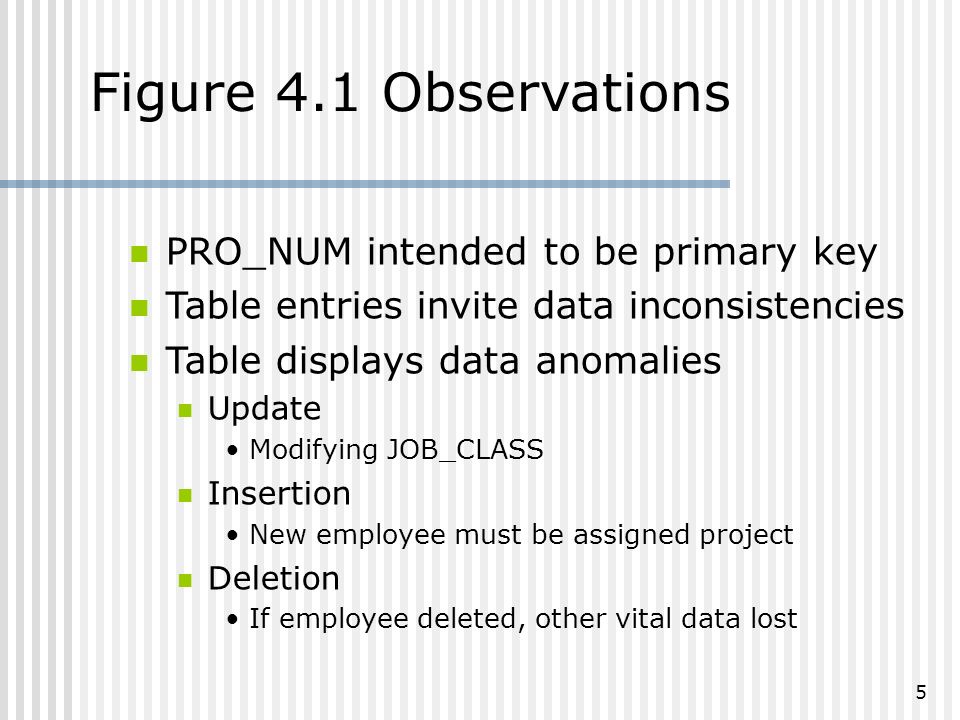 Figure 4.1 Observations

- PRO_NUM intended to be primary key
- Table entries invite data inconsistencies
- Table displays data anomalies
  - Update
    - Modifying JOB_CLASS
  - Insertion
    - New employee must be assigned project
  - Deletion
    - If employee deleted, other vital data lost

5